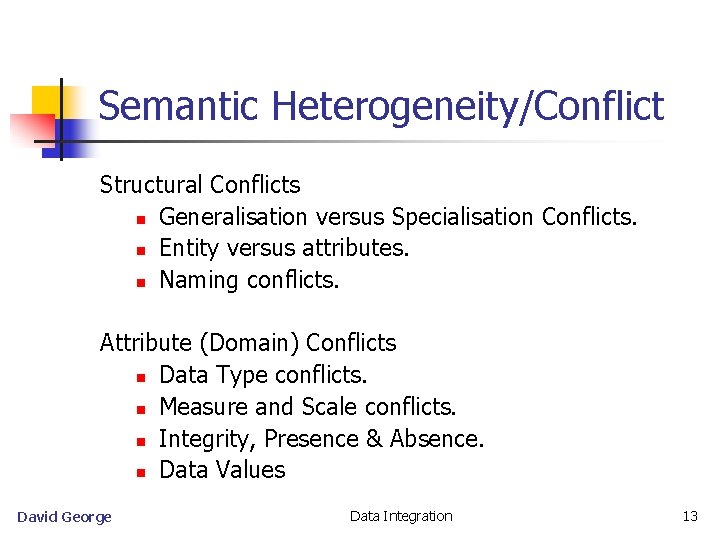 Semantic Heterogeneity/Conflict

Structural Conflicts
- Generalisation versus Specialisation Conflicts.
- Entity versus attributes.
- Naming conflicts.

Attribute (Domain) Conflicts
- Data Type conflicts.
- Measure and Scale conflicts.
- Integrity, Presence & Absence.
- Data Values

David George
Data Integration
13